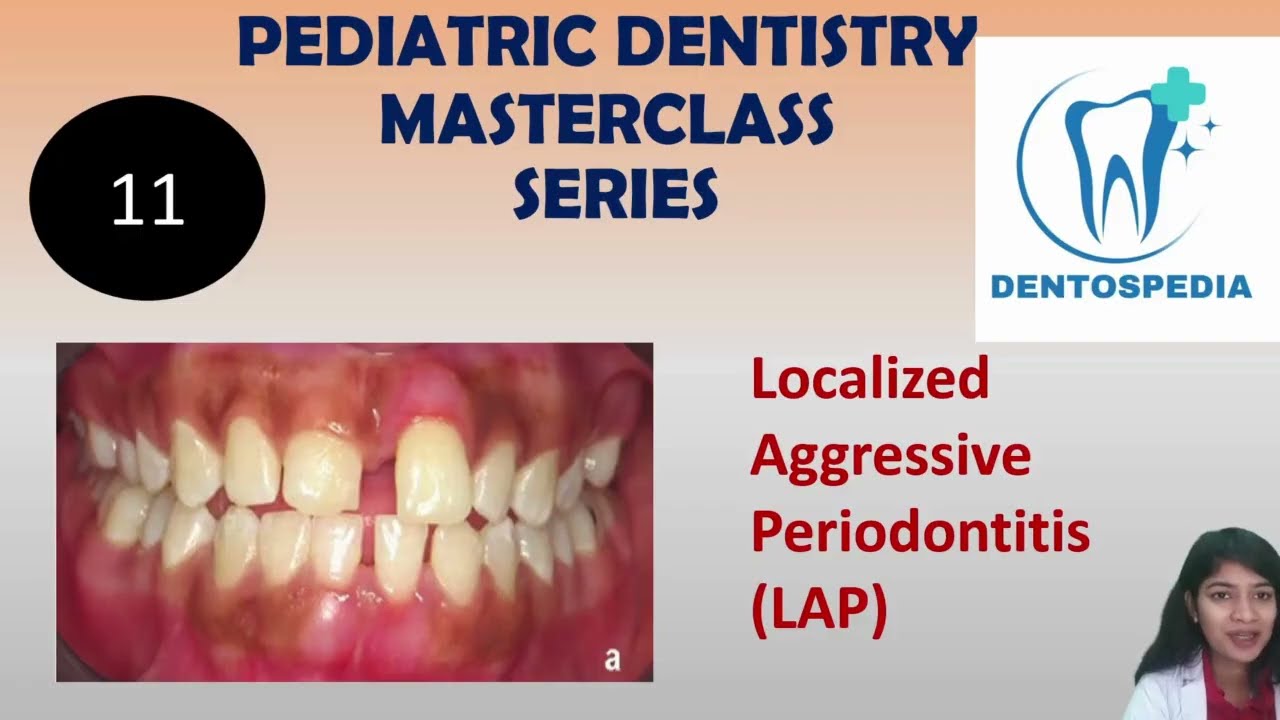 PEDIATRIC DENTISTRY MASTERCLASS SERIES

11

DENTOSPEDIA

a

Localized Aggressive Periodontitis (LAP)